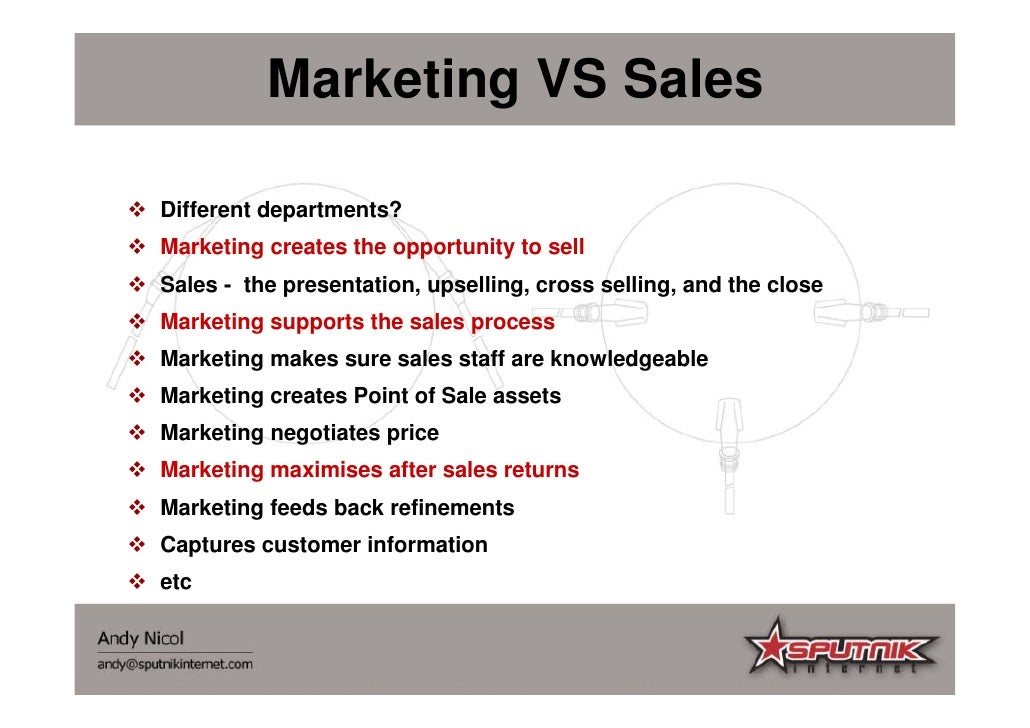 Marketing VS Sales

❖ Different departments?
❖ Marketing creates the opportunity to sell
❖ Sales - the presentation, upselling, cross selling, and the close
❖ Marketing supports the sales process
❖ Marketing makes sure sales staff are knowledgeable
❖ Marketing creates Point of Sale assets
❖ Marketing negotiates price
❖ Marketing maximises after sales returns
❖ Marketing feeds back refinements
❖ Captures customer information
❖ etc

Andy Nicol
andy@sputnikinternet.com

SPUTNIK internet